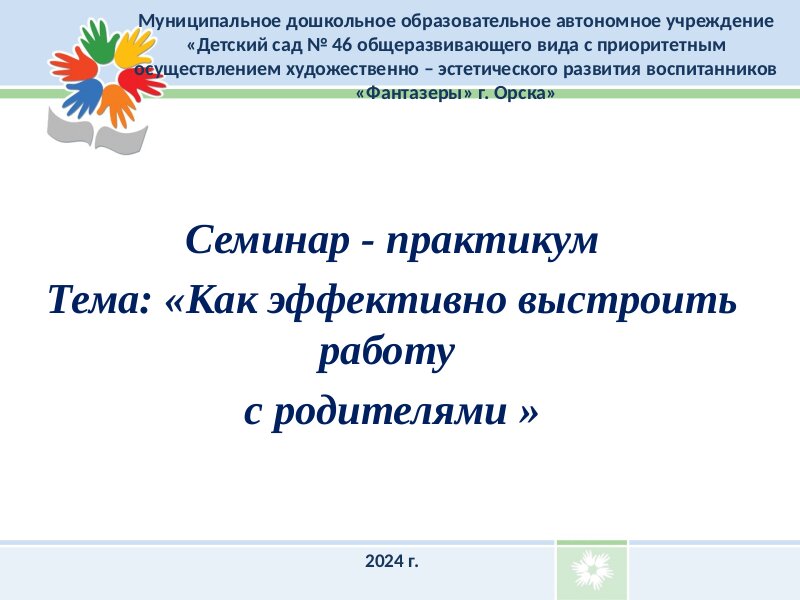 Муниципальное дошкольное образовательное автономное учреждение «Детский сад № 46 общеразвивающего вида с приоритетным осуществлением художественно – эстетического развития воспитанников «Фантазеры» г. Орска»

Семинар - практикум

Тема: «Как эффективно выстроить работу с родителями »

2024 г.